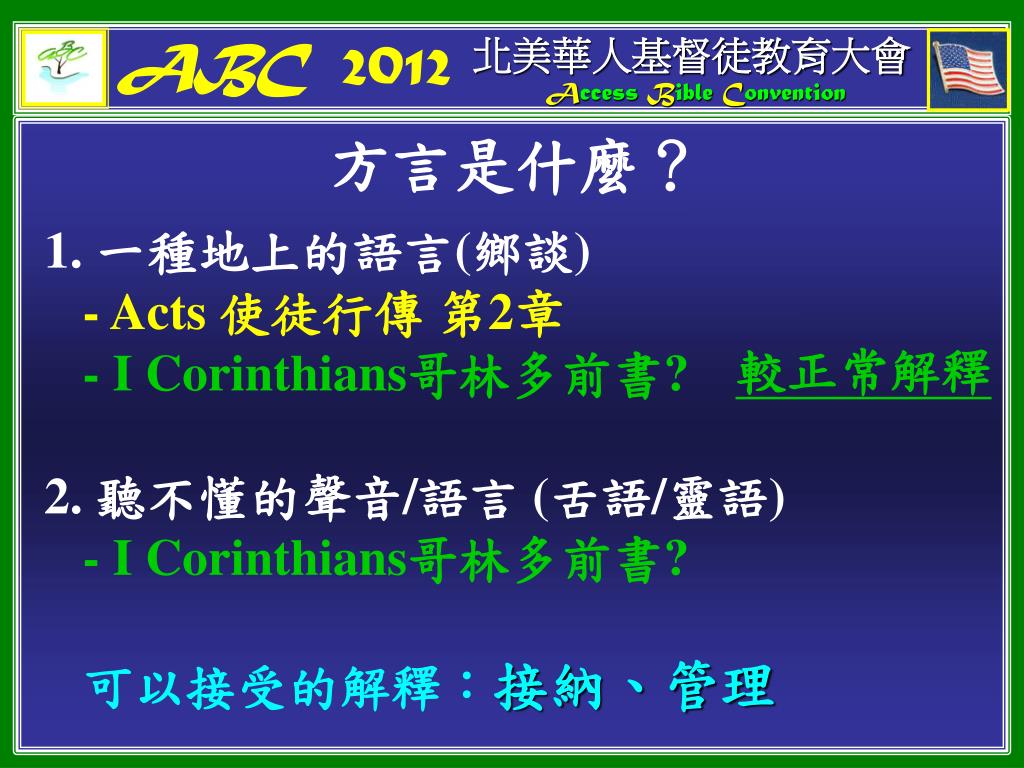 ABC 2012 北美華人基督徒教育大會
Access Bible Convention

方言是什麼？

1. 一種地上的語言(鄉談)
- Acts 使徒行傳 第2章
- I Corinthians哥林多前書? 較正常解釋

2. 聽不懂的聲音/語言 (舌語/靈語)
- I Corinthians哥林多前書?

可以接受的解釋：接納、管理